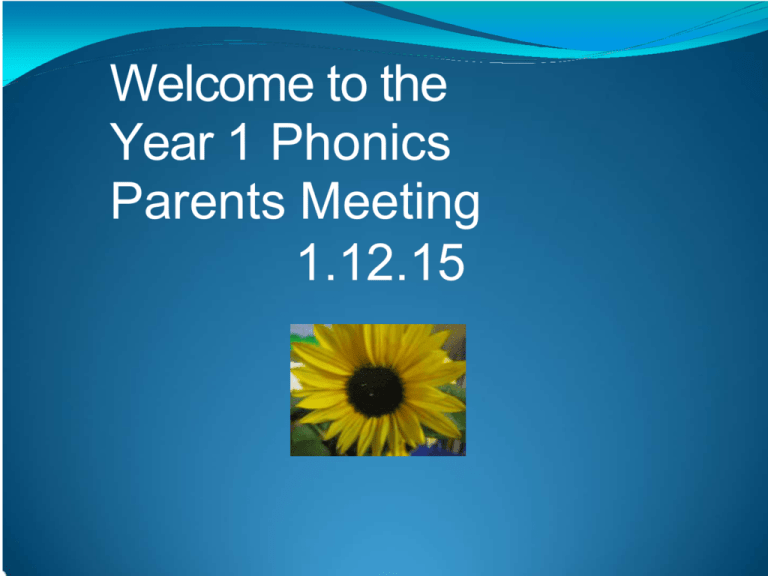 Welcome to the Year 1 Phonics Parents Meeting

1.12.15